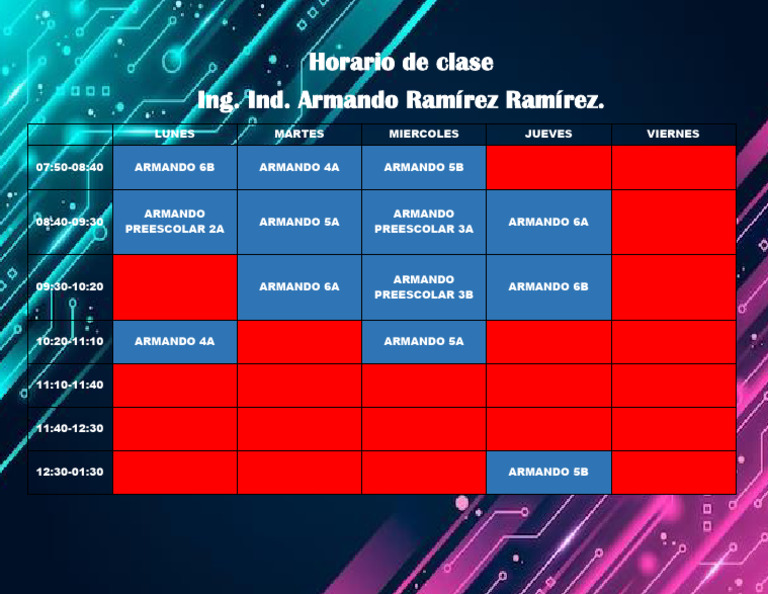 Horario de clase
Ing. Ind. Armando Ramírez Ramírez.

| | LUNES | MARTES | MIERCOLES | JUEVES | VIERNES |
|---|---|---|---|---|---|
| 07:50-08:40 | ARMANDO 6B | ARMANDO 4A | ARMANDO 5B | | |
| 08:40-09:30 | ARMANDO PREESCOLAR 2A | ARMANDO 5A | ARMANDO PREESCOLAR 3A | ARMANDO 6A | |
| 09:30-10:20 | | ARMANDO 6A | ARMANDO PREESCOLAR 3B | ARMANDO 6B | |
| 10:20-11:10 | ARMANDO 4A | | ARMANDO 5A | | |
| 11:10-11:40 | | | | | |
| 11:40-12:30 | | | | | |
| 12:30-01:30 | | | | ARMANDO 5B | |